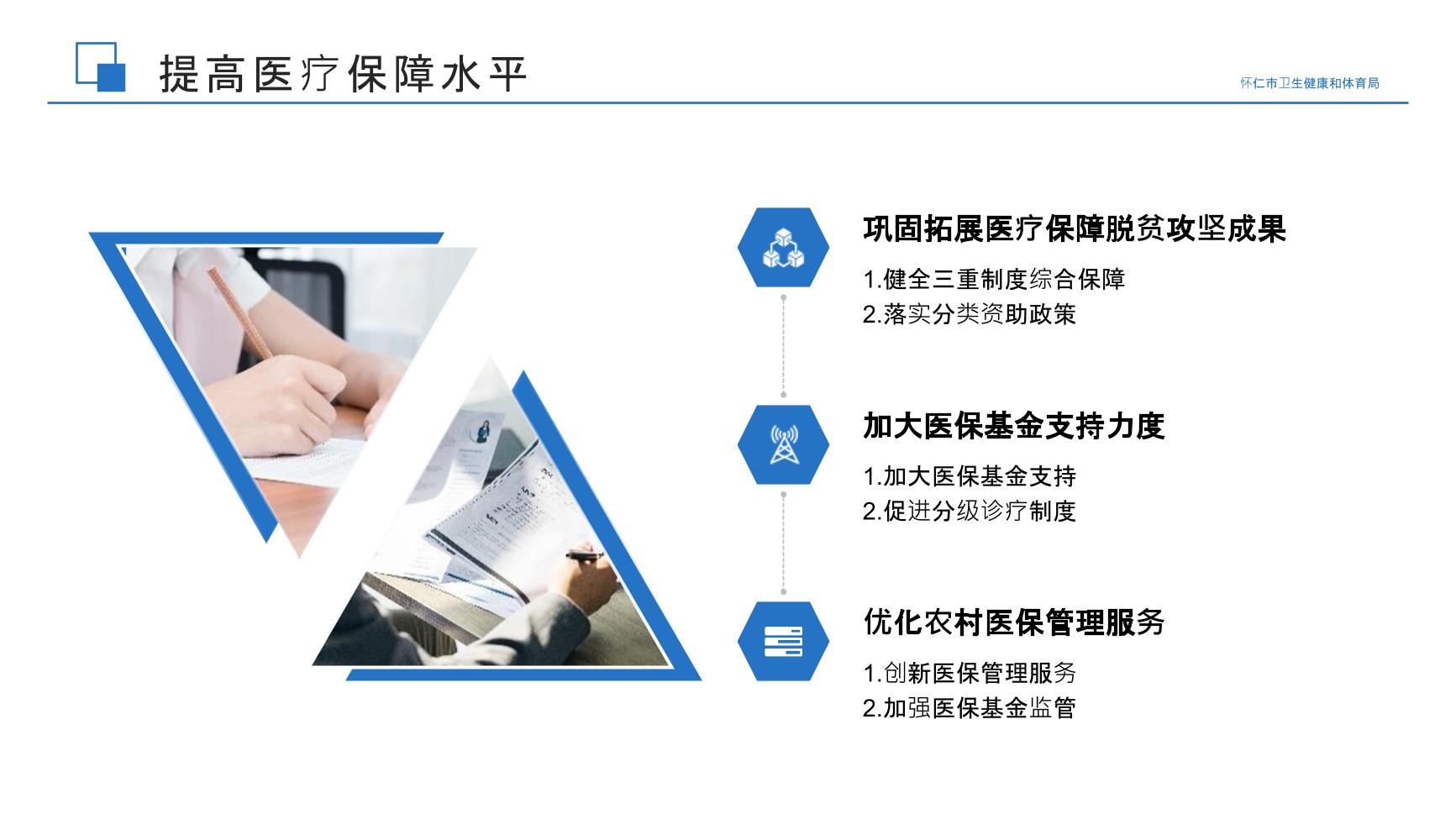 提高医疗保障水平

怀仁市卫生健康和体育局

巩固拓展医疗保障脱贫攻坚成果

1.健全三重制度综合保障
2.落实分类资助政策

加大医保基金支持力度

1.加大医保基金支持
2.促进分级诊疗制度

优化农村医保管理服务

1.创新医保管理服务
2.加强医保基金监管